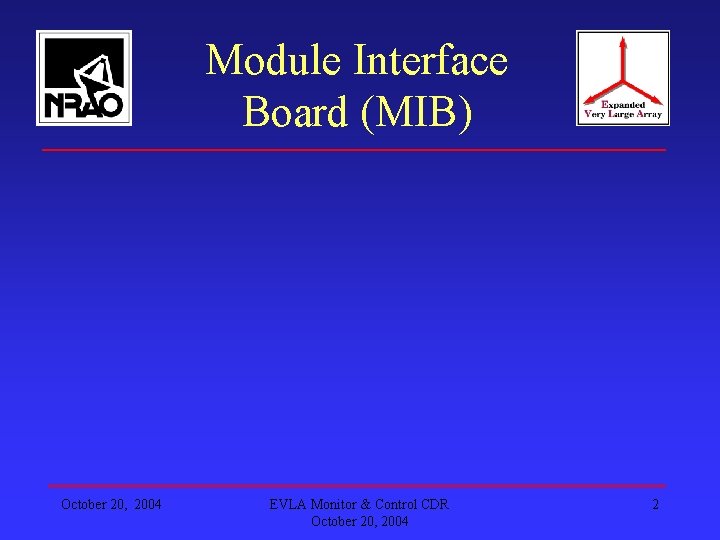 NRAO

Module Interface Board (MIB)

Expanded Very Large Array

October 20, 2004

EVLA Monitor & Control CDR
October 20, 2004

2